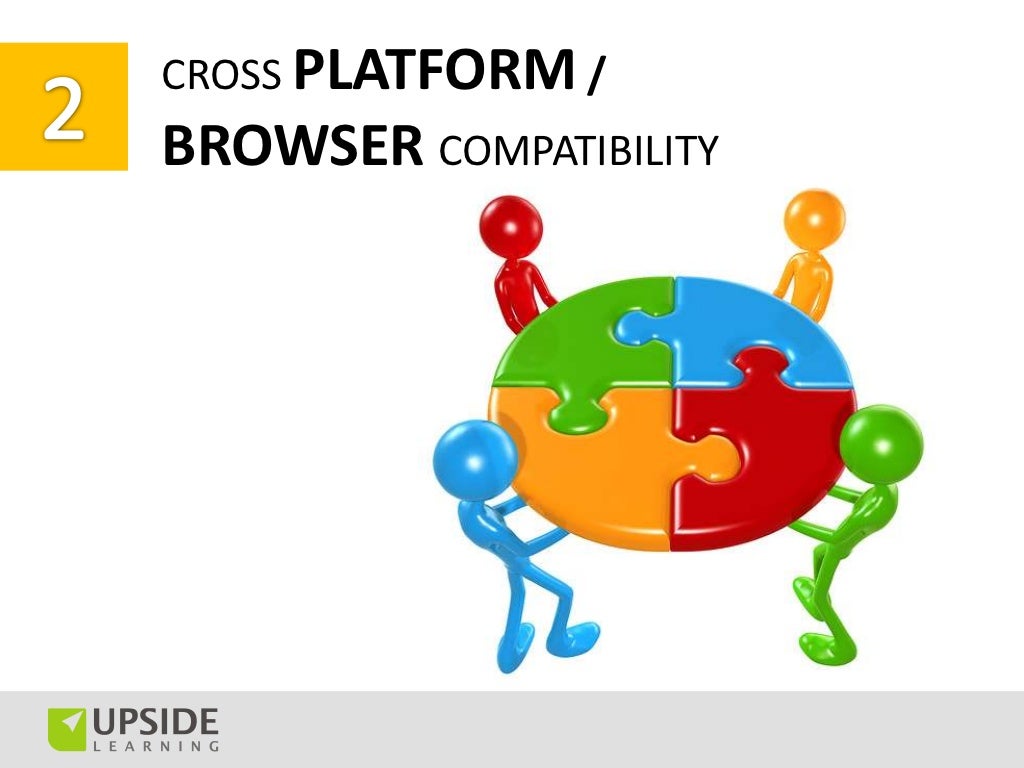 2

CROSS PLATFORM / BROWSER COMPATIBILITY

UPSIDE
LEARNING